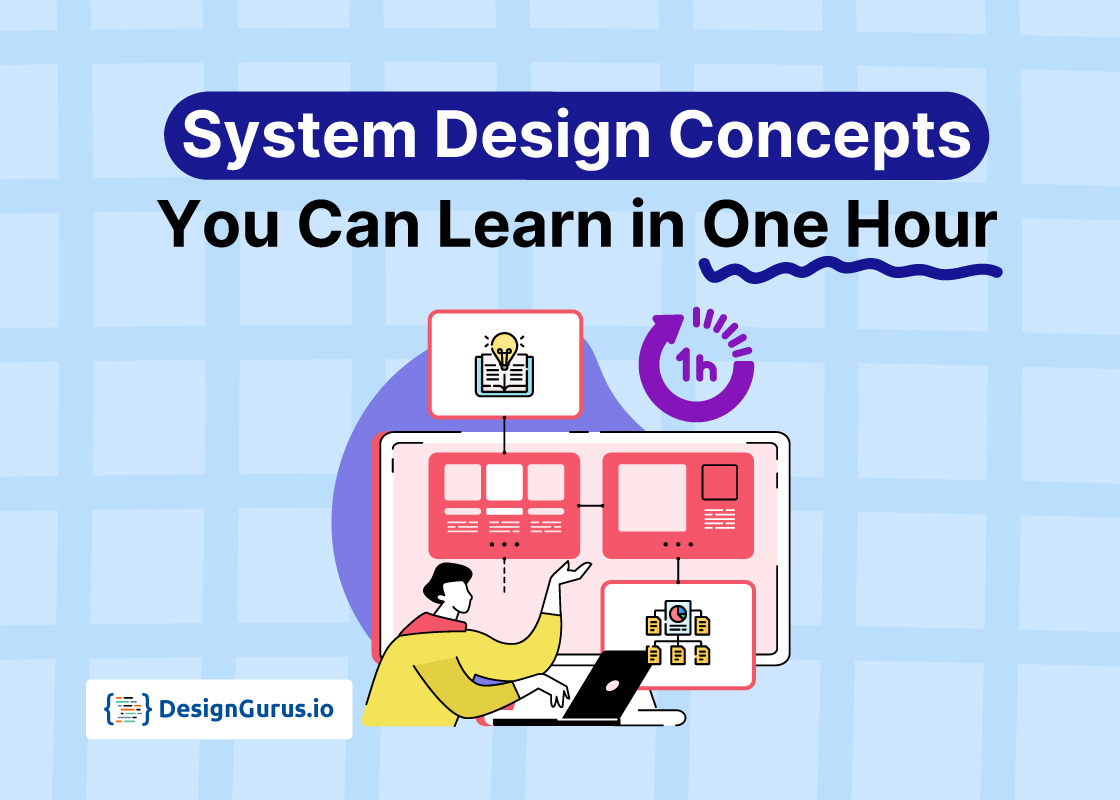 System Design Concepts
You Can Learn in One Hour

1h

DesignGurus.io